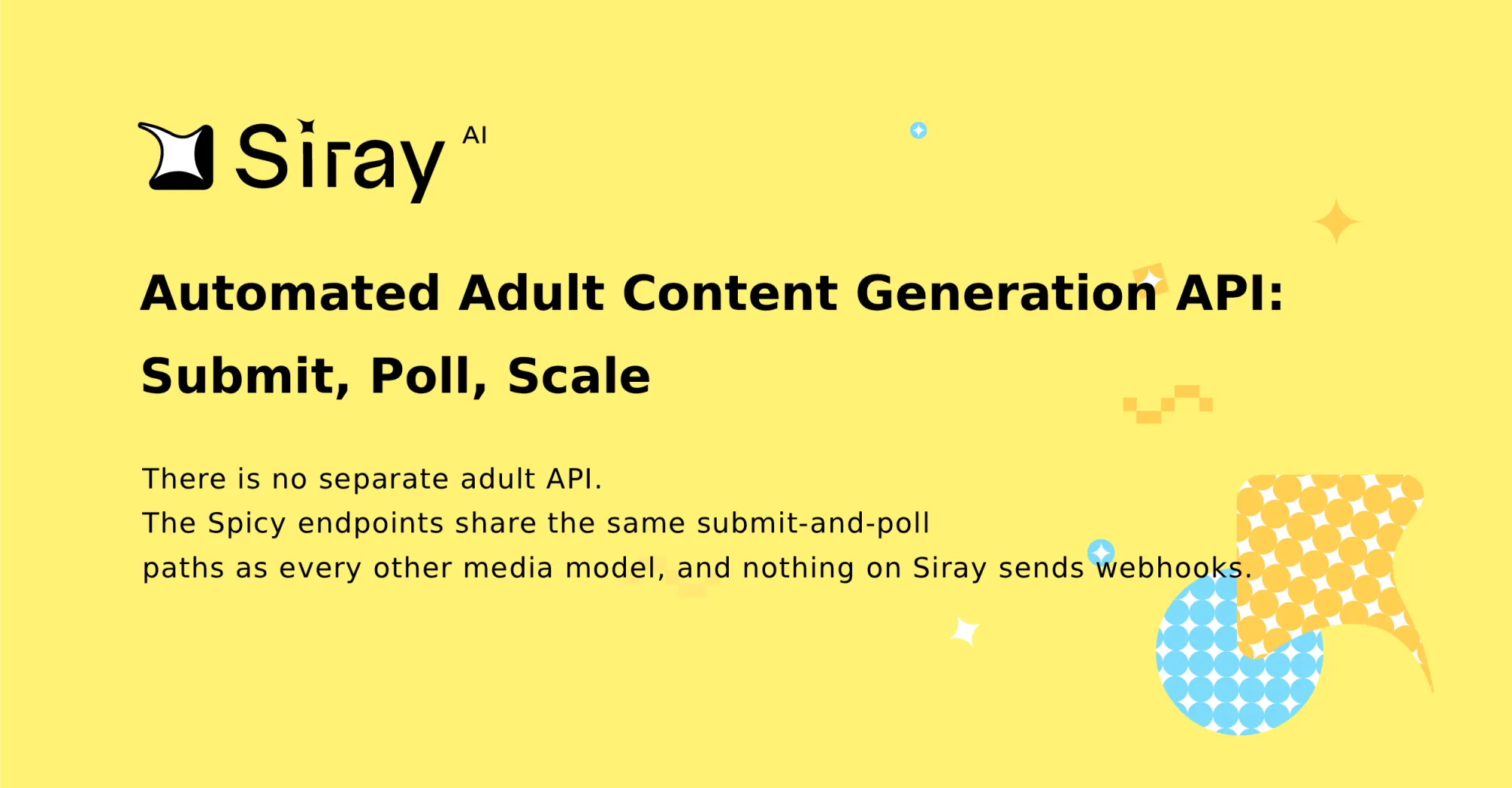 Siray AI

Automated Adult Content Generation API: Submit, Poll, Scale

There is no separate adult API.
The Spicy endpoints share the same submit-and-poll paths as every other media model, and nothing on Siray sends webhooks.